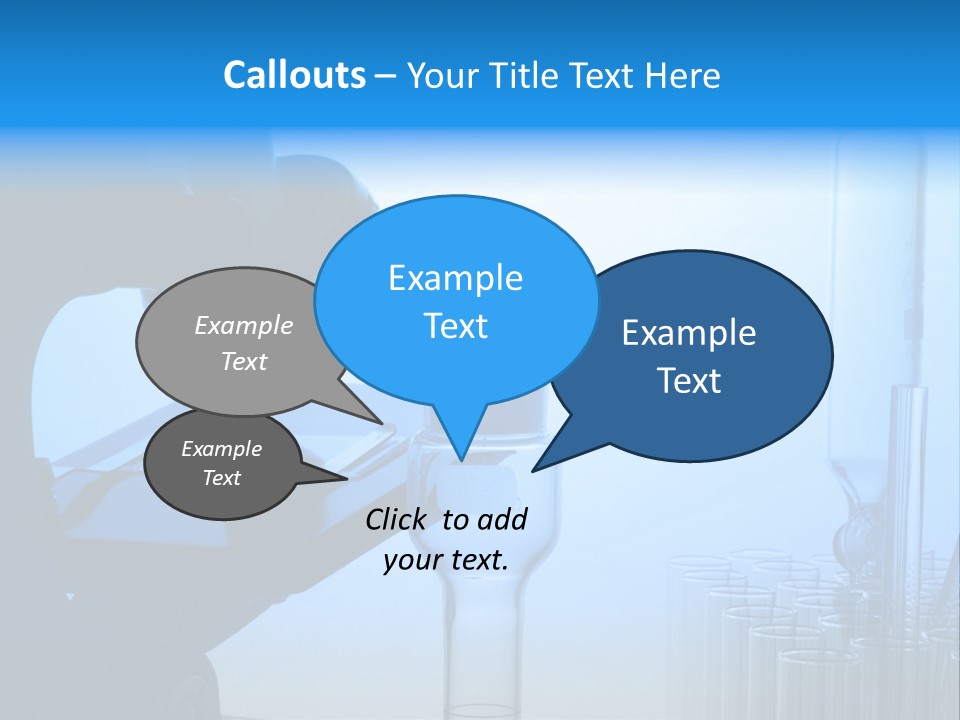 Callouts – Your Title Text Here

Example Text

Example Text

Example Text

Example Text

Click to add your text.